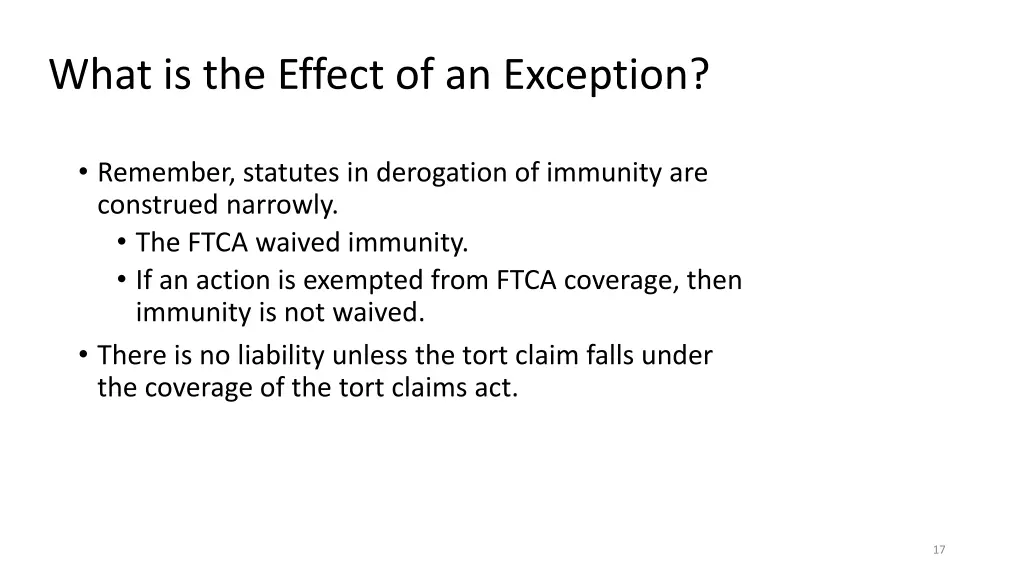 What is the Effect of an Exception?

• Remember, statutes in derogation of immunity are construed narrowly.
• The FTCA waived immunity.
• If an action is exempted from FTCA coverage, then immunity is not waived.
• There is no liability unless the tort claim falls under the coverage of the tort claims act.

17